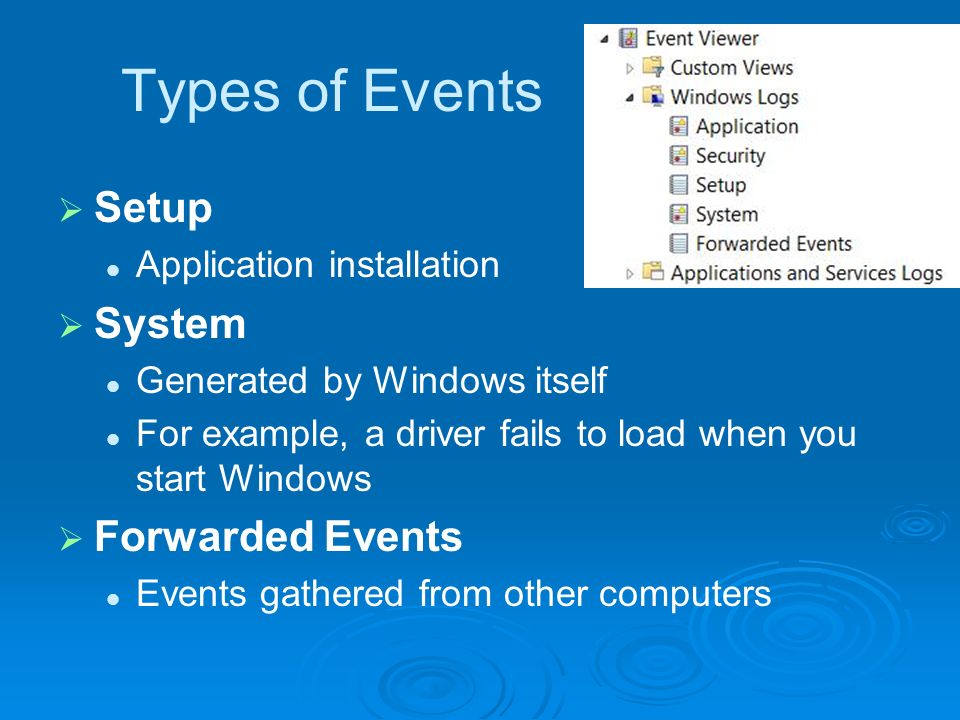 Types of Events

Event Viewer
Custom Views
Windows Logs
Application
Security
Setup
System
Forwarded Events
Applications and Services Logs

Setup
Application installation

System
Generated by Windows itself
For example, a driver fails to load when you start Windows

Forwarded Events
Events gathered from other computers